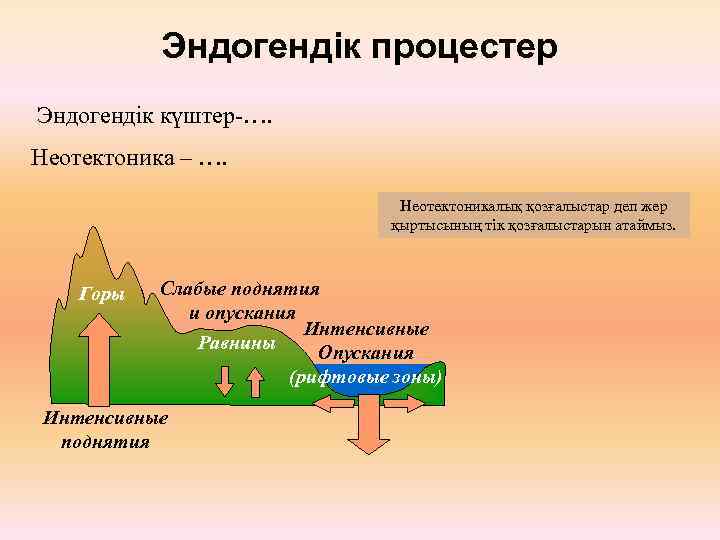 Эндогендік процестер

Эндогендік күштер-….

Неотектоника – ….

Неотектоникалық қозғалыстар деп жер қыртысының тік қозғалыстарын атаймыз.

Горы

Слабые поднятия и опускания

Равнины

Интенсивные Опускания (рифтовые зоны)

Интенсивные поднятия